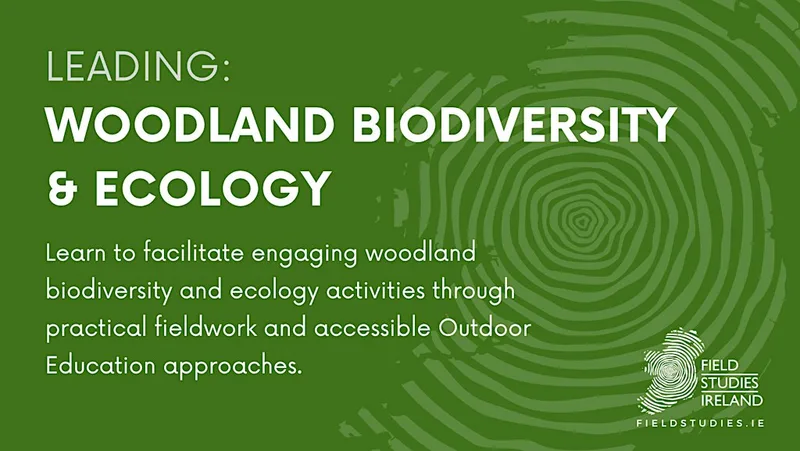 LEADING:
WOODLAND BIODIVERSITY & ECOLOGY

Learn to facilitate engaging woodland biodiversity and ecology activities through practical fieldwork and accessible Outdoor Education approaches.

FIELD
STUDIES
IRELAND
FIELDSTUDIES.IE